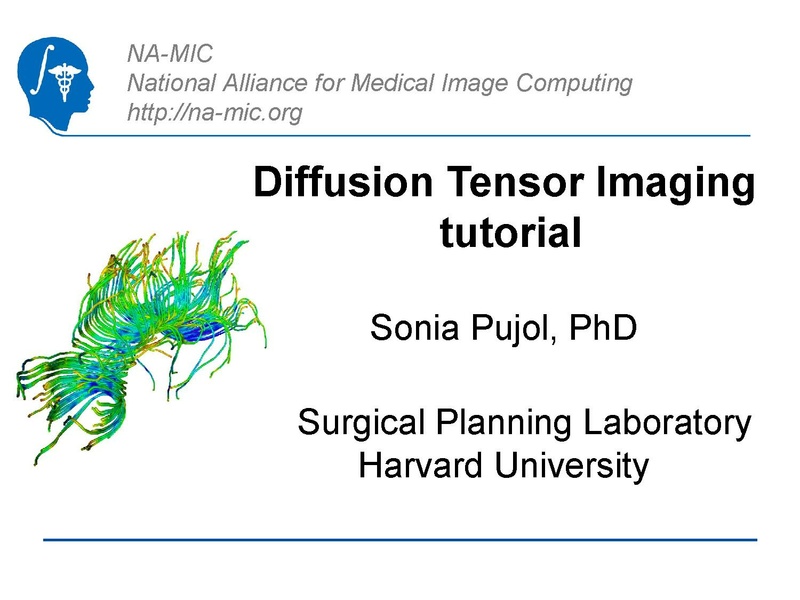 NA-MIC
National Alliance for Medical Image Computing
http://na-mic.org

Diffusion Tensor Imaging tutorial

Sonia Pujol, PhD

Surgical Planning Laboratory
Harvard University